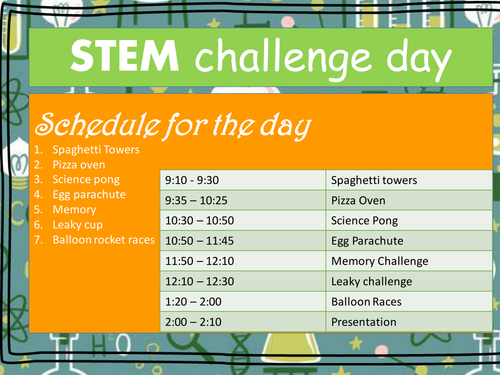 STEM challenge day

Schedule for the day

1. Spaghetti Towers
2. Pizza oven
3. Science pong
4. Egg parachute
5. Memory
6. Leaky cup
7. Balloon rocket races

| 9:10 - 9:30 | Spaghetti towers |
|---|---|
| 9:35 – 10:25 | Pizza Oven |
| 10:30 – 10:50 | Science Pong |
| 10:50 – 11:45 | Egg Parachute |
| 11:50 – 12:10 | Memory Challenge |
| 12:10 – 12:30 | Leaky challenge |
| 1:20 – 2:00 | Balloon Races |
| 2:00 – 2:10 | Presentation |